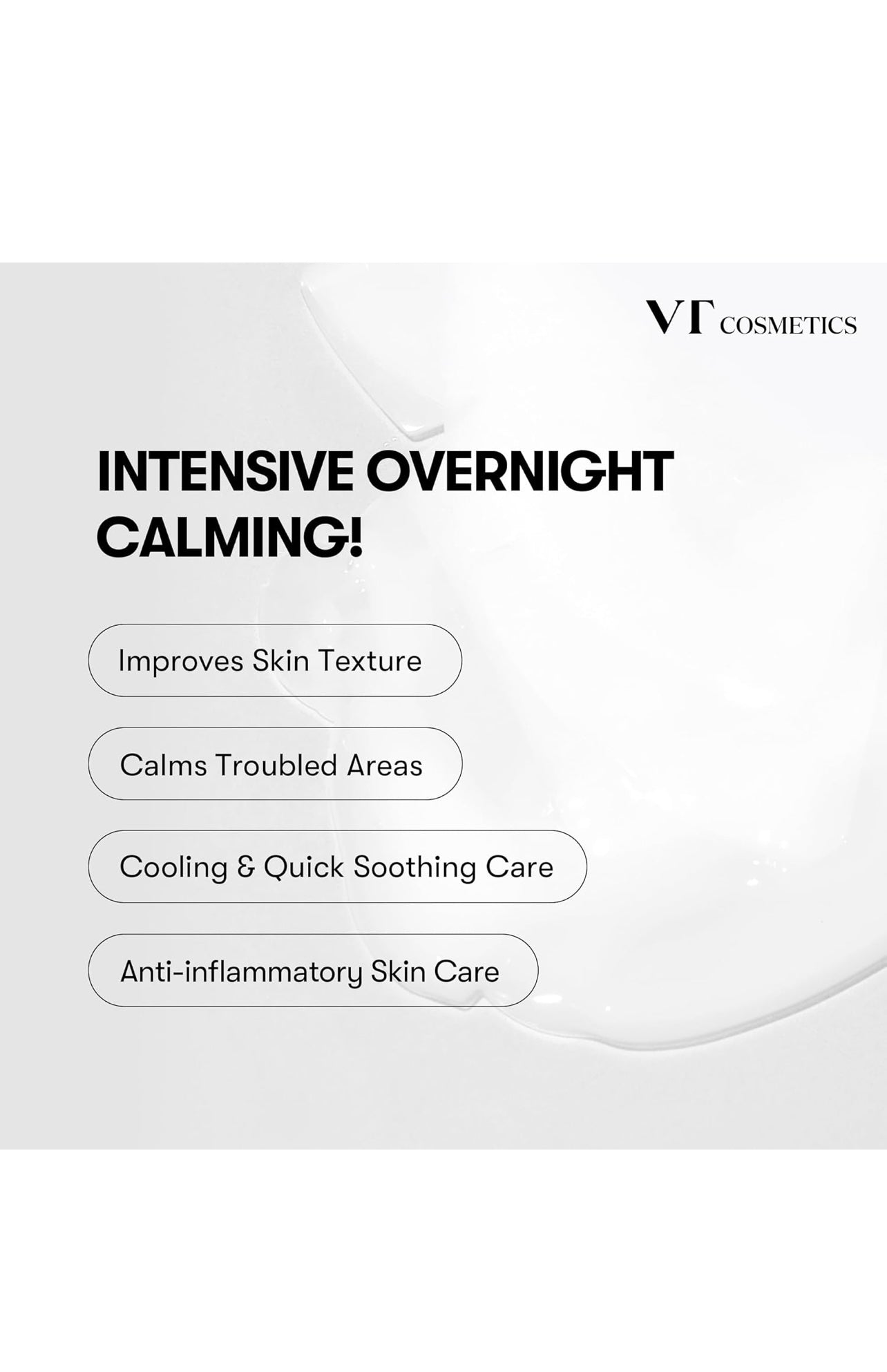 VT COSMETICS

INTENSIVE OVERNIGHT CALMING!

Improves Skin Texture

Calms Troubled Areas

Cooling & Quick Soothing Care

Anti-inflammatory Skin Care